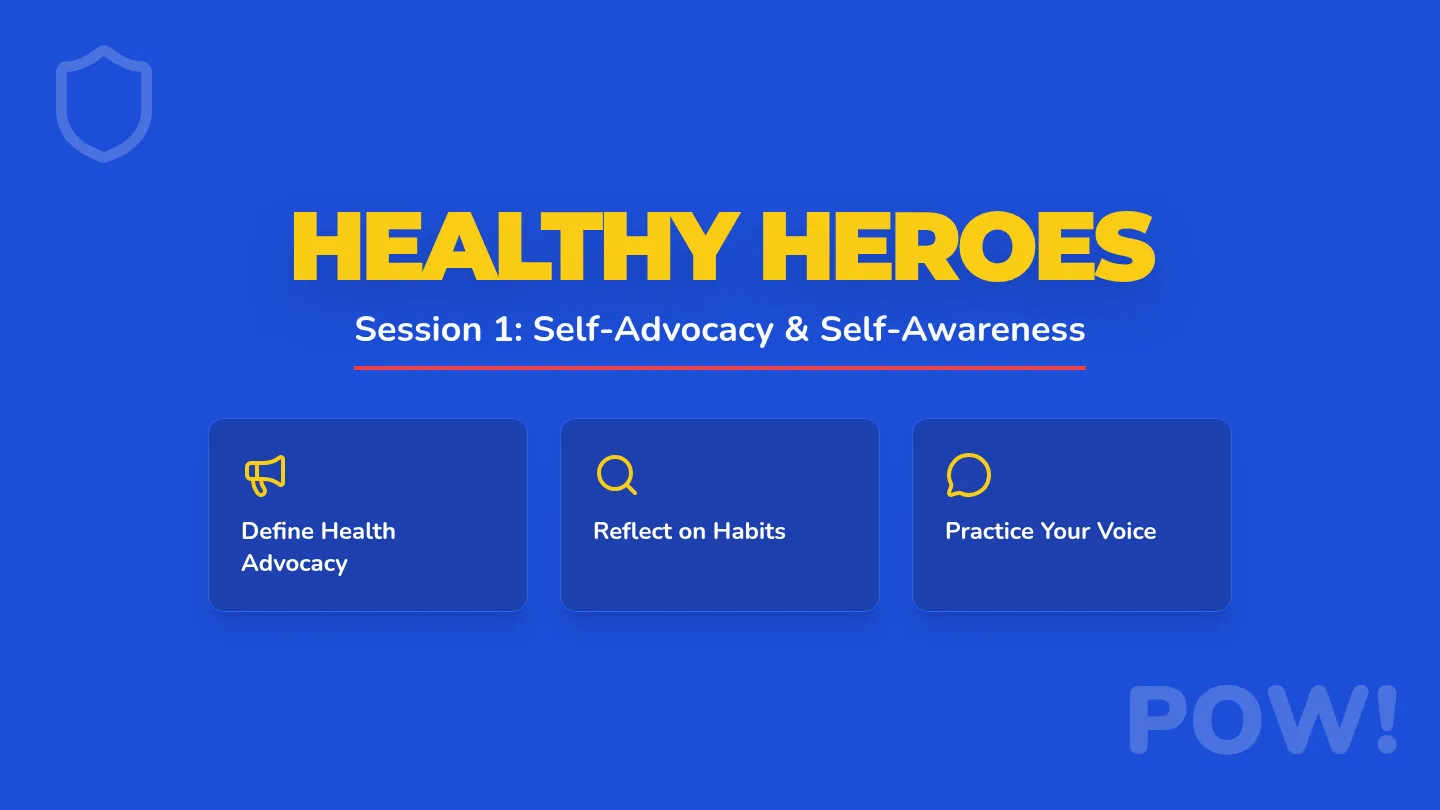 HEALTHY HEROES

Session 1: Self-Advocacy & Self-Awareness

Define Health Advocacy

Reflect on Habits

Practice Your Voice

POW!